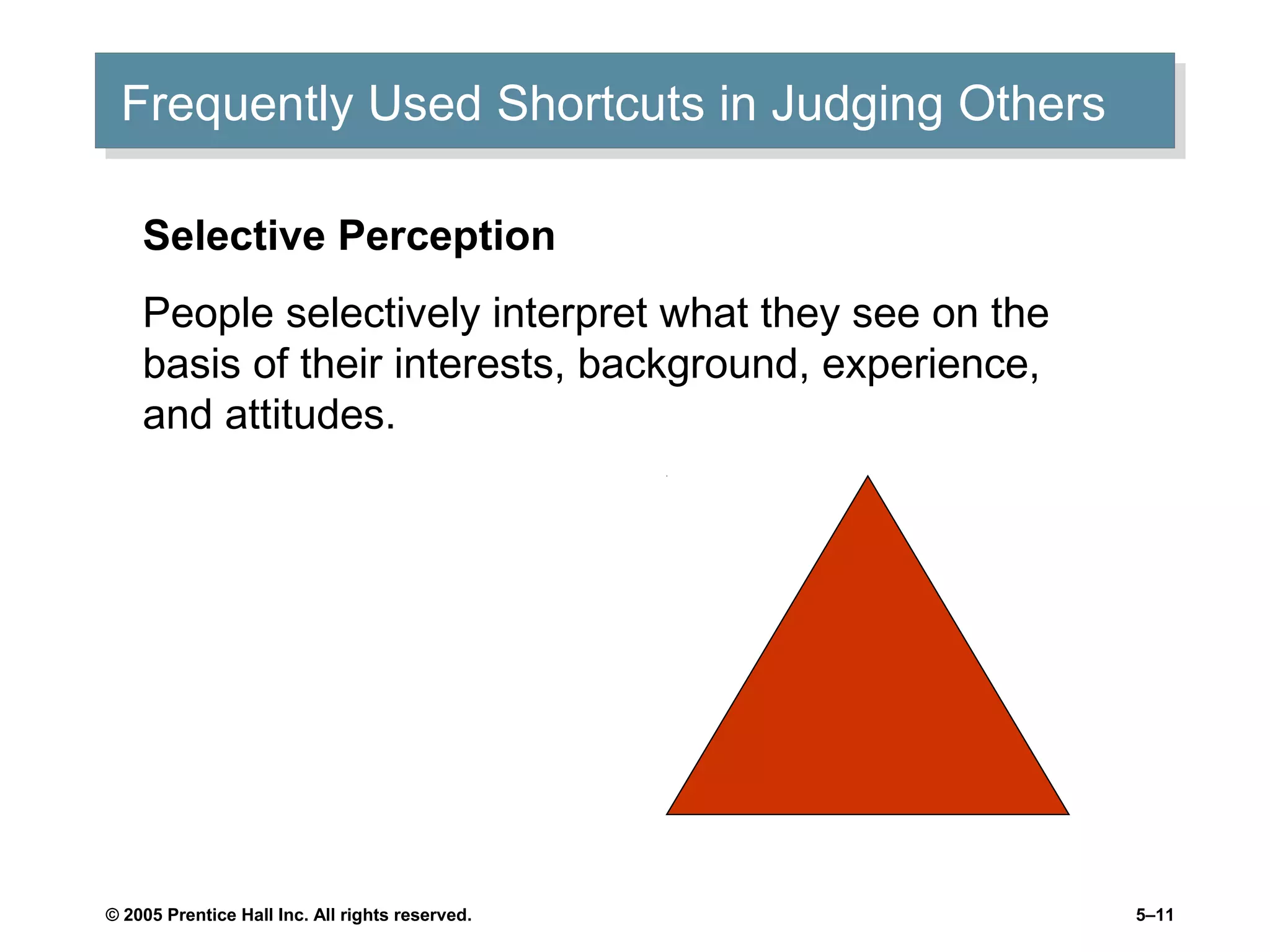 Frequently Used Shortcuts in Judging Others

Selective Perception

People selectively interpret what they see on the basis of their interests, background, experience, and attitudes.

© 2005 Prentice Hall Inc. All rights reserved.

5–11